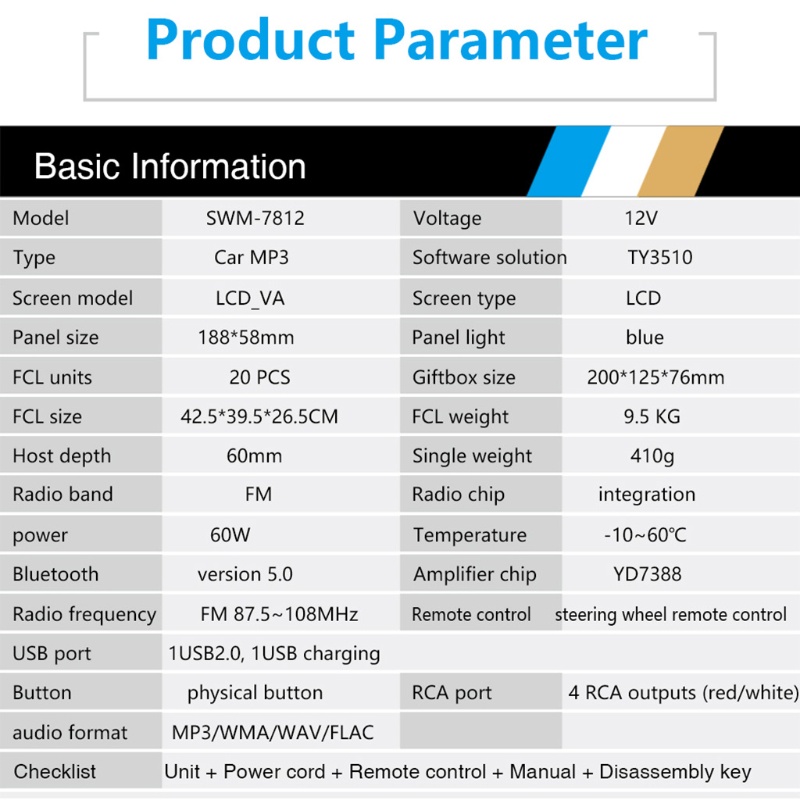 Product Parameter

Basic Information

| Model | SWM-7812 | Voltage | 12V |
|---|---|---|---|
| Type | Car MP3 | Software solution | TY3510 |
| Screen model | LCD_VA | Screen type | LCD |
| Panel size | 188*58mm | Panel light | blue |
| FCL units | 20 PCS | Giftbox size | 200*125*76mm |
| FCL size | 42.5*39.5*26.5CM | FCL weight | 9.5 KG |
| Host depth | 60mm | Single weight | 410g |
| Radio band | FM | Radio chip | integration |
| power | 60W | Temperature | -10~60℃ |
| Bluetooth | version 5.0 | Amplifier chip | YD7388 |
| Radio frequency | FM 87.5~108MHz | Remote control | steering wheel remote control |
| USB port | 1USB2.0, 1USB charging | | |
| Button | physical button | RCA port | 4 RCA outputs (red/white) |
| audio format | MP3/WMA/WAV/FLAC | | |
| Checklist | Unit + Power cord + Remote control + Manual + Disassembly key | | |